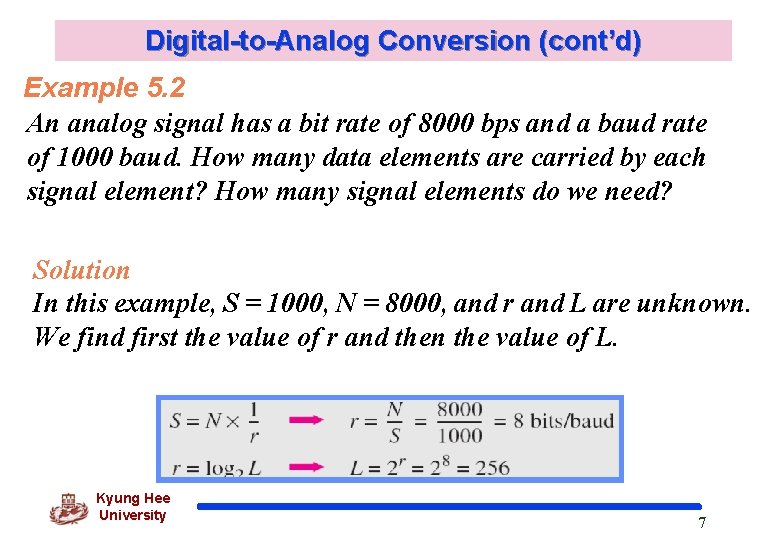 Digital-to-Analog Conversion (cont'd)

Example 5.2

An analog signal has a bit rate of 8000 bps and a baud rate of 1000 baud. How many data elements are carried by each signal element? How many signal elements do we need?

Solution

In this example, S = 1000, N = 8000, and r and L are unknown. We find first the value of r and then the value of L.

$S = N \times \frac{1}{r}$ → $r = \frac{N}{S} = \frac{8000}{1000} = 8$ bits/baud

$r = \log_2 L$ → $L = 2^r = 2^8 = 256$

Kyung Hee University

7